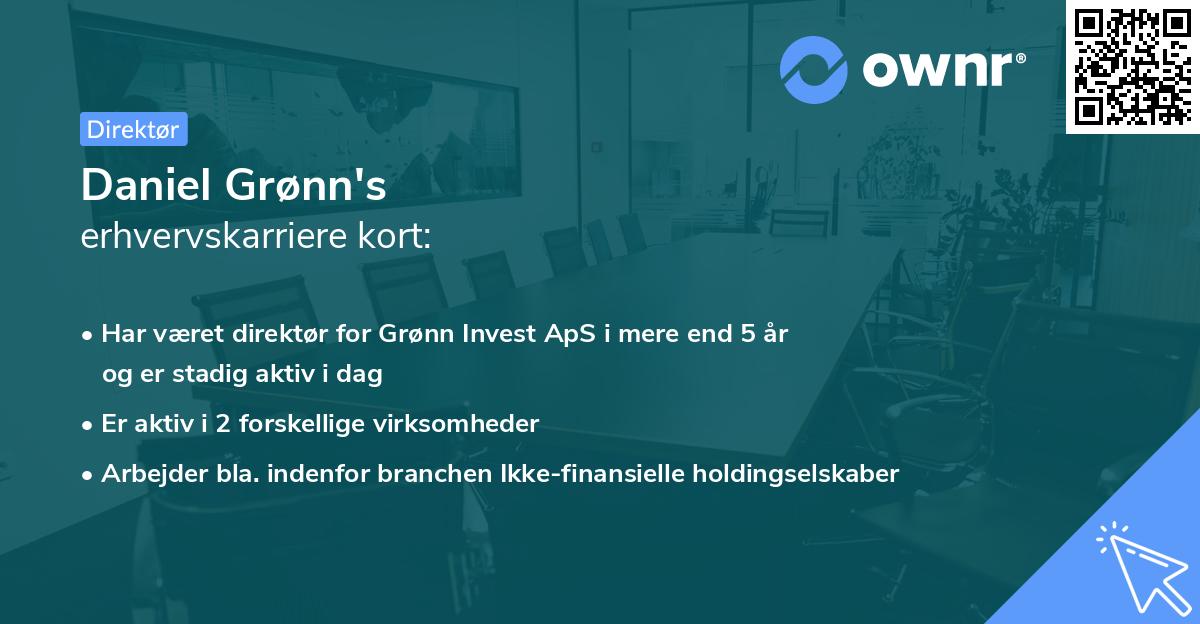 ownr®

Direktør

Daniel Grønn's
erhvervskarriere kort:

• Har været direktør for Grønn Invest ApS i mere end 5 år og er stadig aktiv i dag
• Er aktiv i 2 forskellige virksomheder
• Arbejder bla. indenfor branchen Ikke-finansielle holdingselskaber